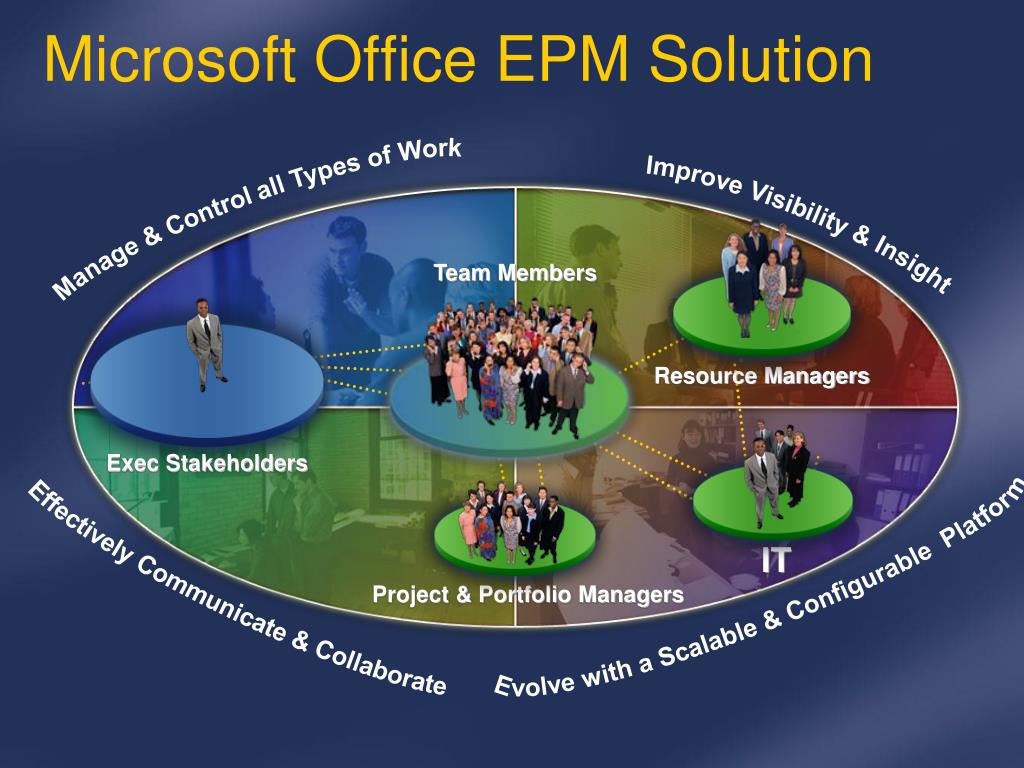 Microsoft Office EPM Solution

Manage & Control all Types of Work

Improve Visibility & Insight

Team Members

Resource Managers

Exec Stakeholders

IT

Project & Portfolio Managers

Effectively Communicate & Collaborate

Evolve with a Scalable & Configurable Platform